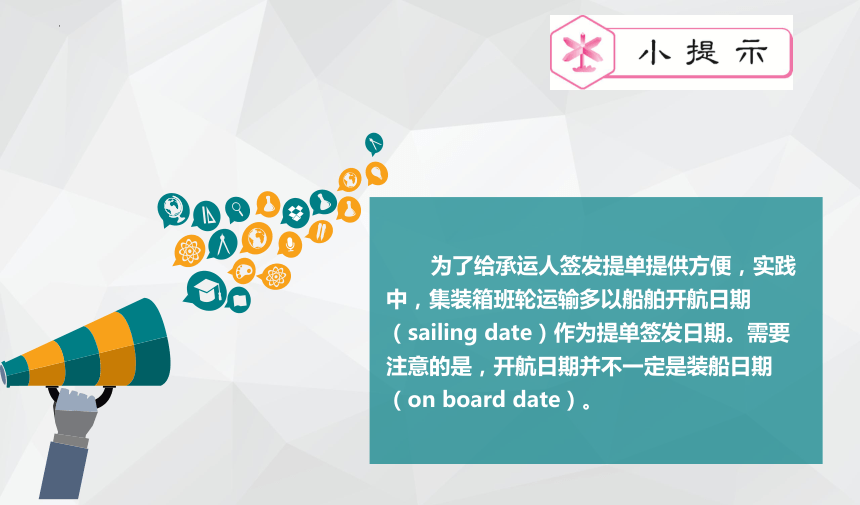 小提示

为了给承运人签发提单提供方便，实践中，集装箱班轮运输多以船舶开航日期（sailing date）作为提单签发日期。需要注意的是，开航日期并不一定是装船日期（on board date）。